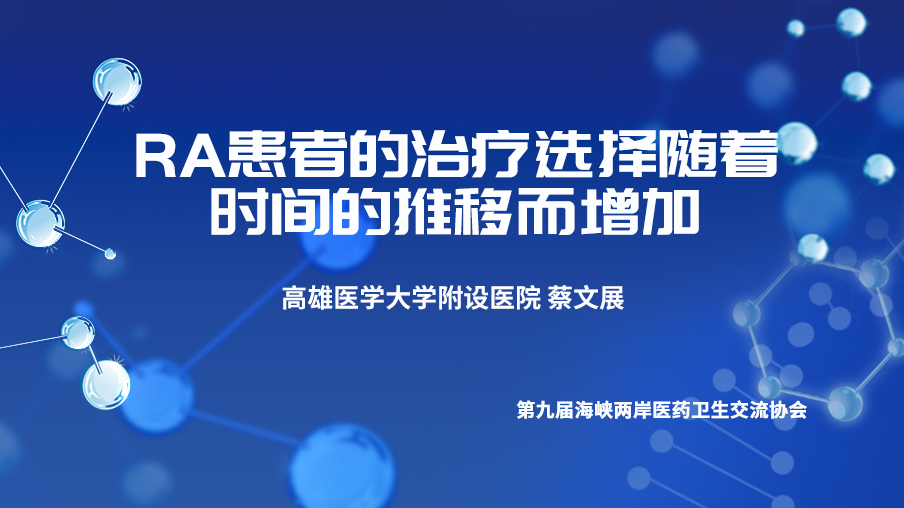 RA患者的治疗选择随着时间的推移而增加

高雄医学大学附设医院 蔡文展

第九届海峡两岸医药卫生交流协会